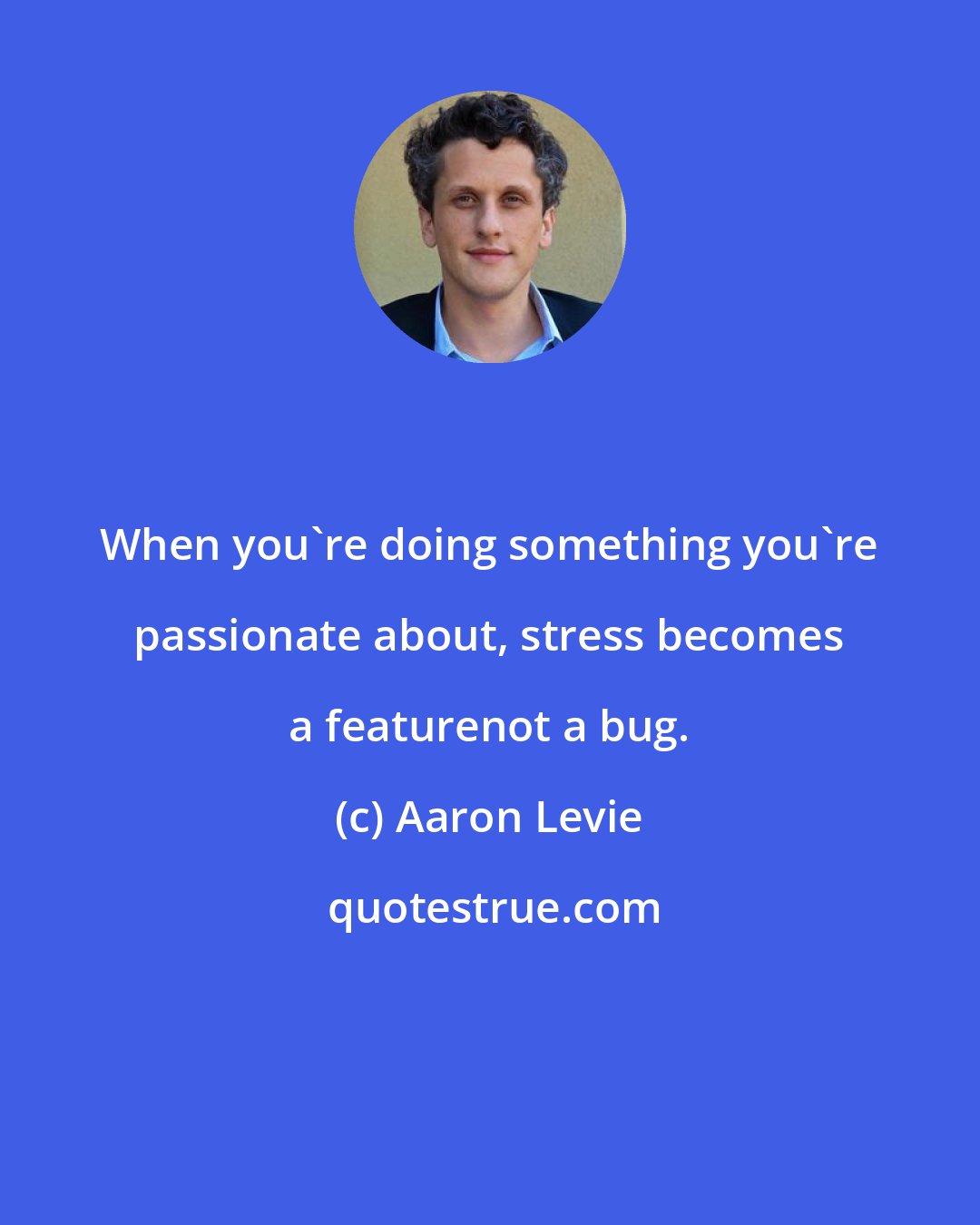 When you`re doing something you`re passionate about, stress becomes a featurenot a bug.

(c) Aaron Levie

quotestrue.com